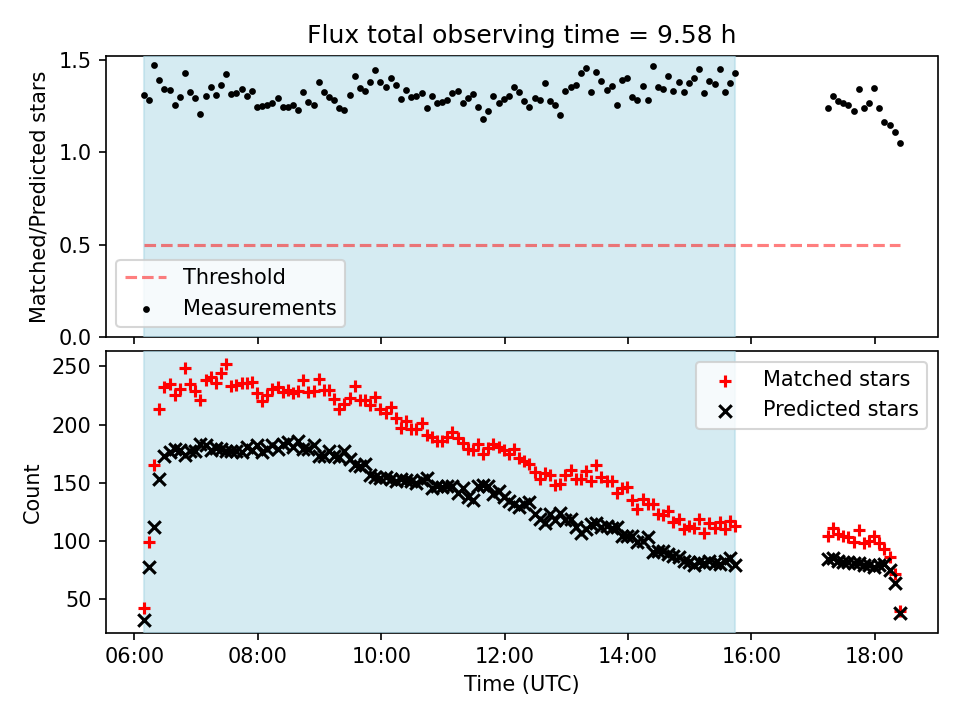 Flux total observing time = 9.58 h

Matched/Predicted stars

1.5
1.0
0.5
0.0

Threshold
Measurements

Count

250
200
150
100
50

Matched stars
Predicted stars

06:00 08:00 10:00 12:00 14:00 16:00 18:00

Time (UTC)